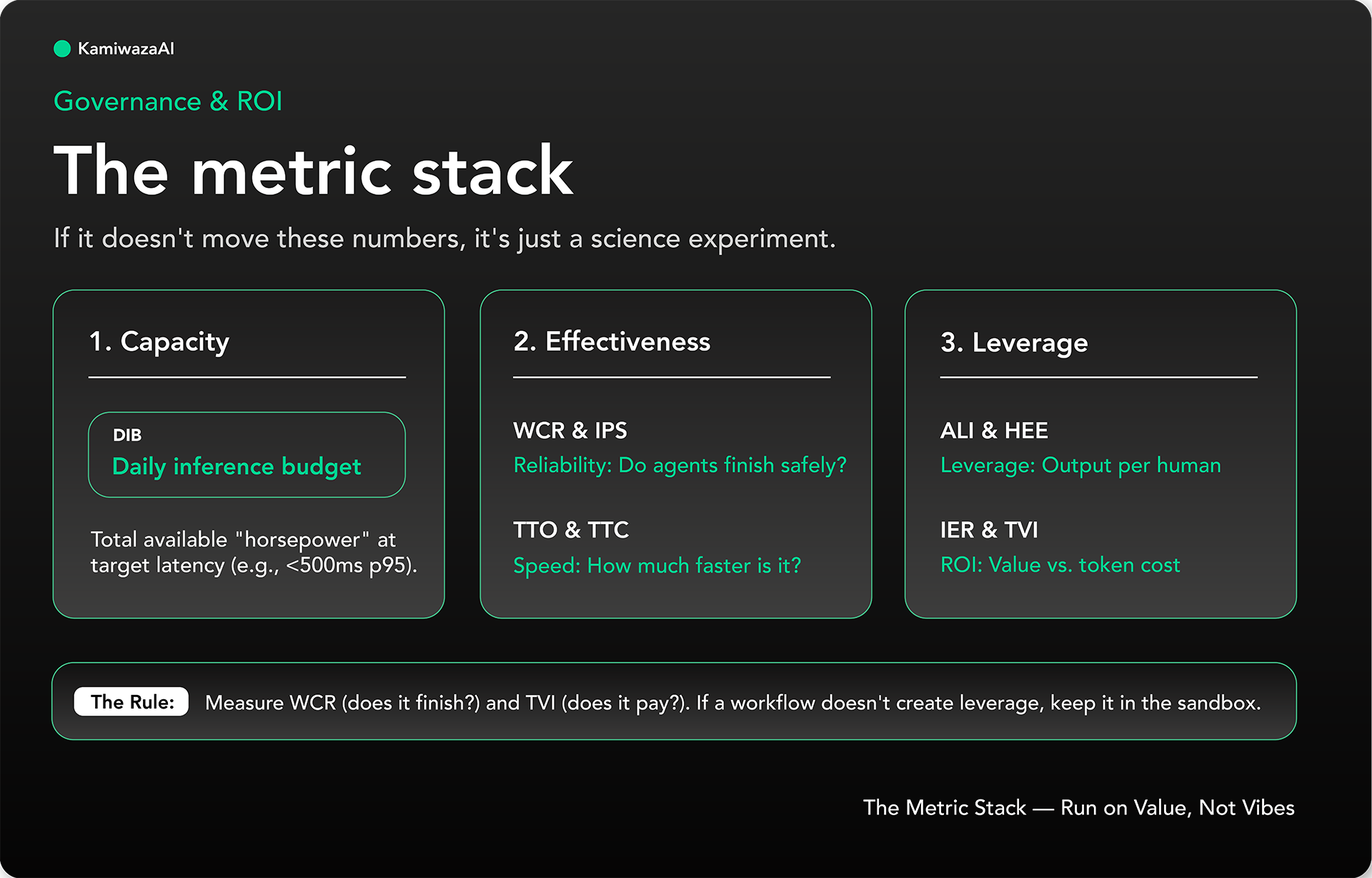 KamiwazaAI

Governance & ROI

The metric stack

If it doesn't move these numbers, it's just a science experiment.

1. Capacity

DIB
Daily inference budget

Total available "horsepower" at target latency (e.g., <500ms p95).

2. Effectiveness

WCR & IPS
Reliability: Do agents finish safely?

TTO & TTC
Speed: How much faster is it?

3. Leverage

ALI & HEE
Leverage: Output per human

IER & TVI
ROI: Value vs. token cost

The Rule: Measure WCR (does it finish?) and TVI (does it pay?). If a workflow doesn't create leverage, keep it in the sandbox.

The Metric Stack — Run on Value, Not Vibes